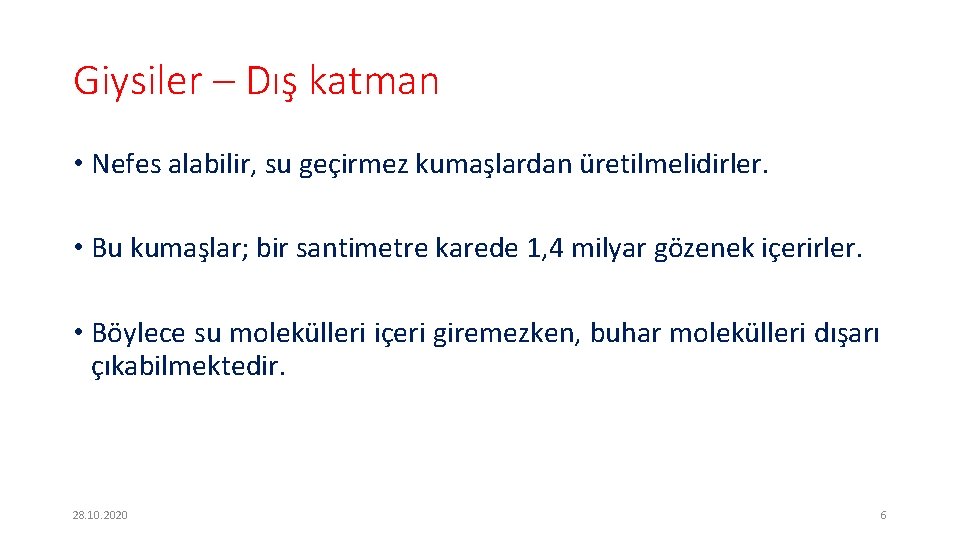 Giysiler – Dış katman

• Nefes alabilir, su geçirmez kumaşlardan üretilmelidirler.

• Bu kumaşlar; bir santimetre karede 1,4 milyar gözenek içerirler.

• Böylece su molekülleri içeri giremezken, buhar molekülleri dışarı çıkabilmektedir.

28.10.2020

6